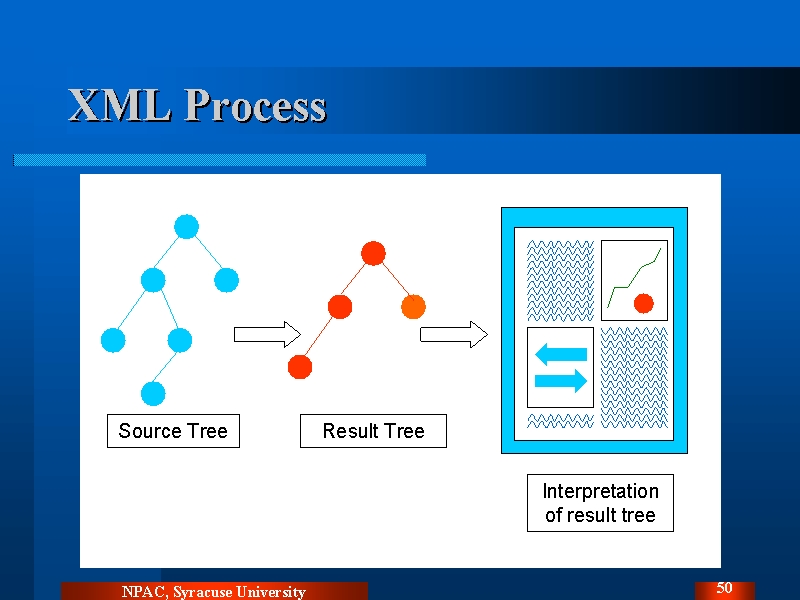 XML Process

Source Tree

Result Tree

Interpretation of result tree

NPAC, Syracuse University

50